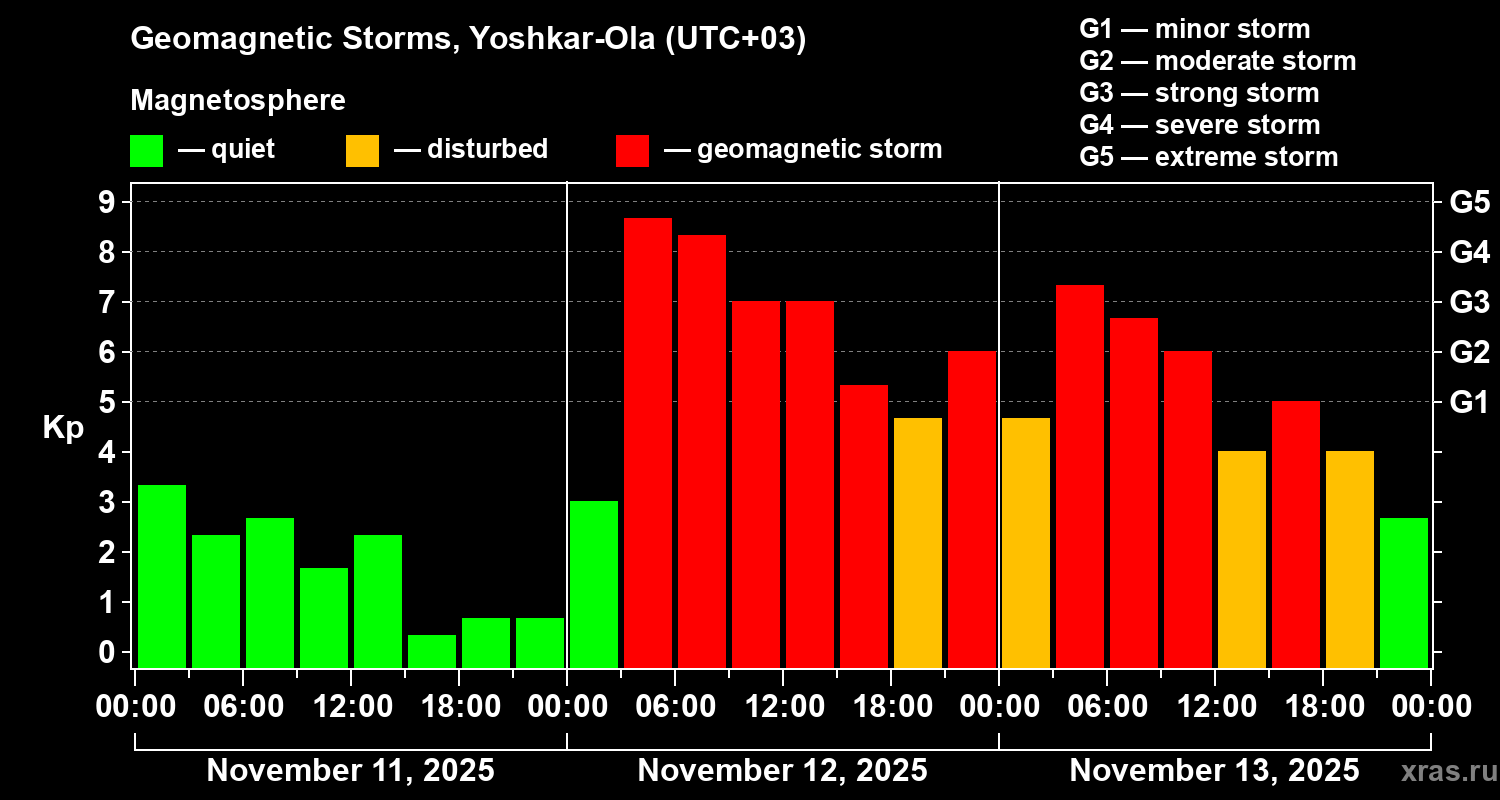 Geomagnetic Storms, Yoshkar-Ola (UTC+03)

Magnetosphere

— quiet — disturbed — geomagnetic storm

G1 — minor storm
G2 — moderate storm
G3 — strong storm
G4 — severe storm
G5 — extreme storm

Kp

9
8
7
6
5
4
3
2
1
0

G5
G4
G3
G2
G1

00:00 06:00 12:00 18:00 00:00 06:00 12:00 18:00 00:00 06:00 12:00 18:00 00:00

November 11, 2025 November 12, 2025 November 13, 2025

xras.ru